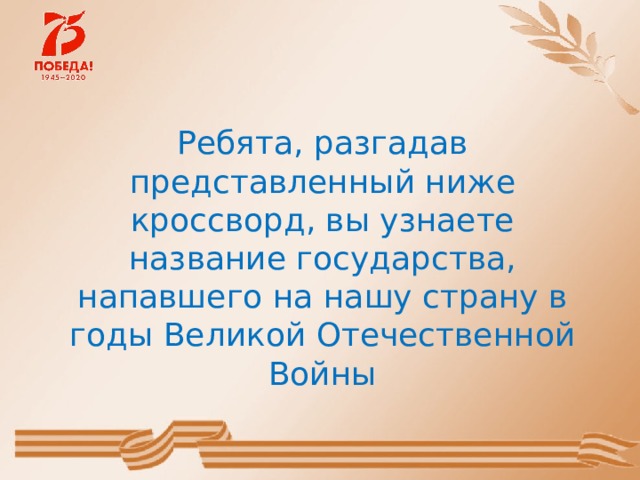 75
ПОБЕДА!
1945–2020

Ребята, разгадав представленный ниже кроссворд, вы узнаете название государства, напавшего на нашу страну в годы Великой Отечественной Войны